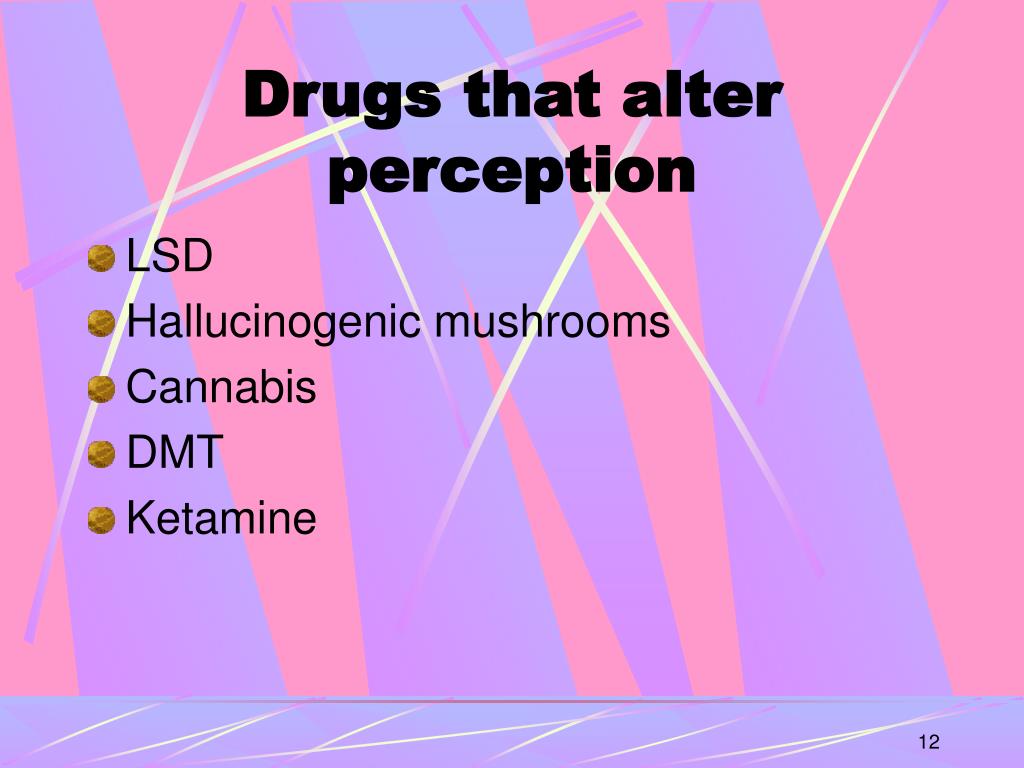 Drugs that alter perception

LSD
Hallucinogenic mushrooms
Cannabis
DMT
Ketamine

12